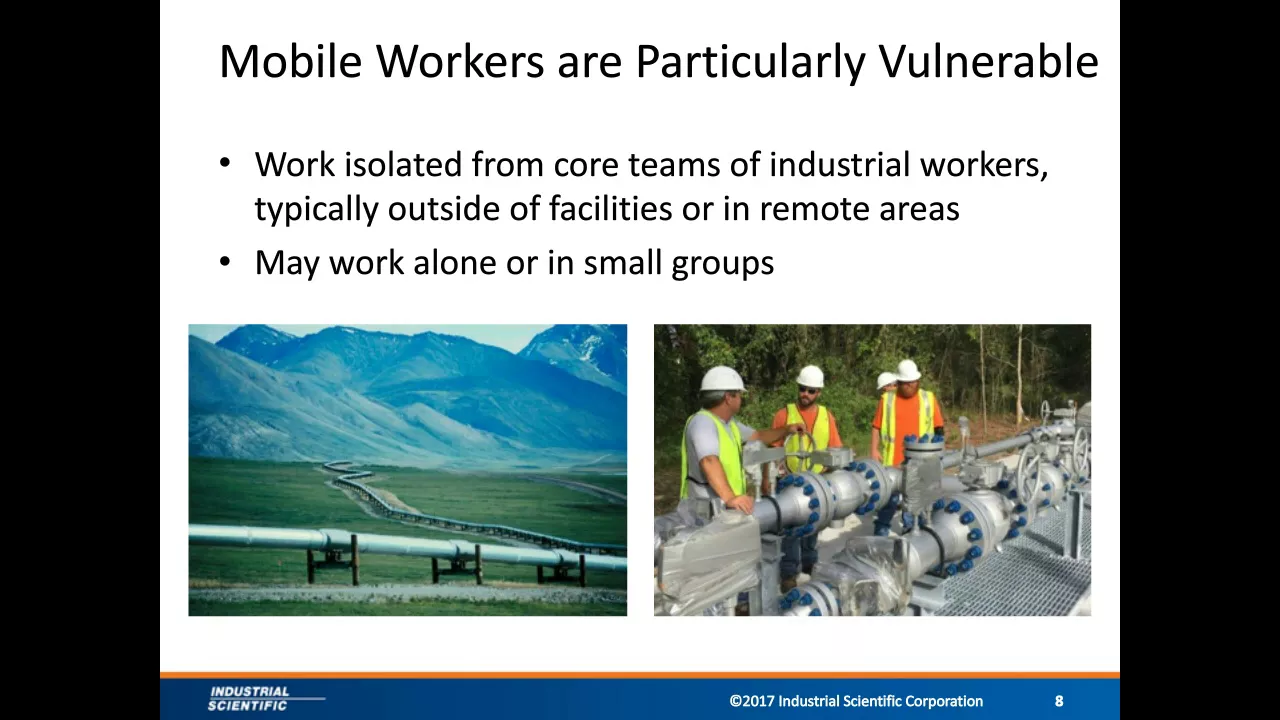 Mobile Workers are Particularly Vulnerable

• Work isolated from core teams of industrial workers, typically outside of facilities or in remote areas

• May work alone or in small groups

INDUSTRIAL SCIENTIFIC

©2017 Industrial Scientific Corporation

8